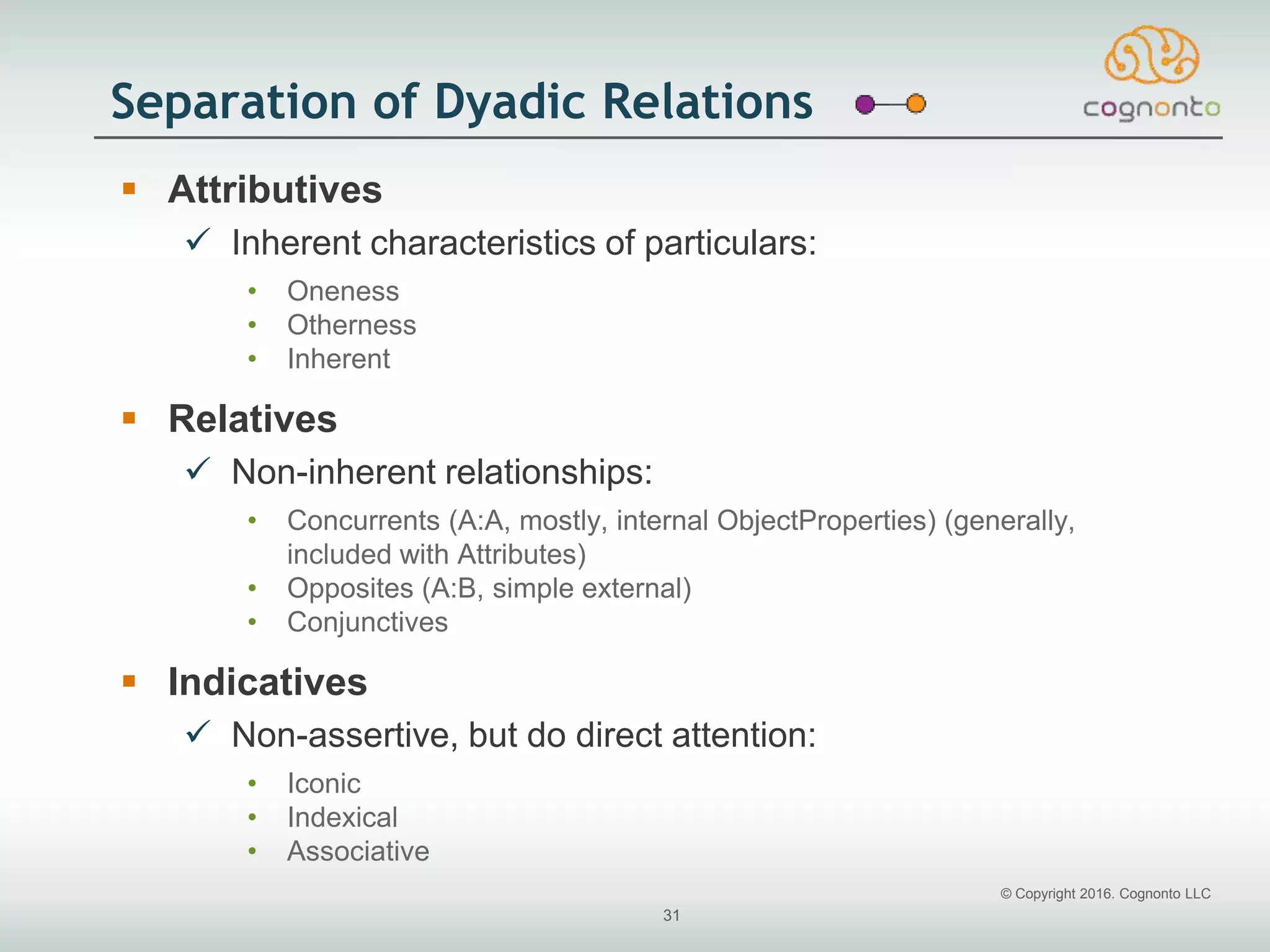 Separation of Dyadic Relations

cognonto

▪ Attributives
✓ Inherent characteristics of particulars:
• Oneness
• Otherness
• Inherent

▪ Relatives
✓ Non-inherent relationships:
• Concurrents (A:A, mostly, internal ObjectProperties) (generally, included with Attributes)
• Opposites (A:B, simple external)
• Conjunctives

▪ Indicatives
✓ Non-assertive, but do direct attention:
• Iconic
• Indexical
• Associative

© Copyright 2016. Cognonto LLC

31